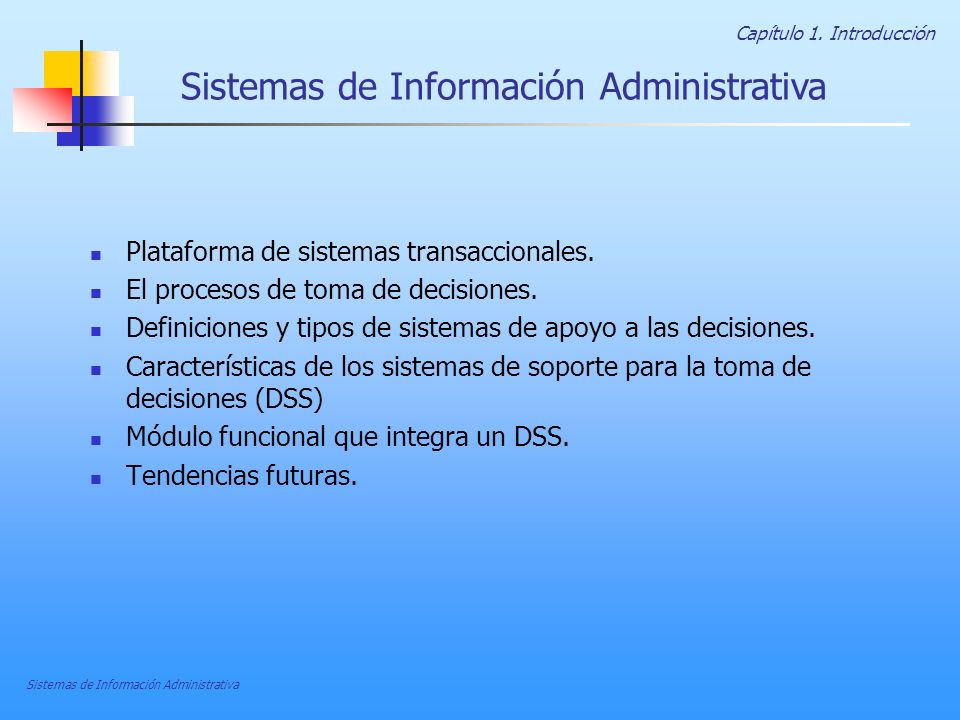 Capítulo 1. Introducción

Sistemas de Información Administrativa

- Plataforma de sistemas transaccionales.
- El procesos de toma de decisiones.
- Definiciones y tipos de sistemas de apoyo a las decisiones.
- Características de los sistemas de soporte para la toma de decisiones (DSS)
- Módulo funcional que integra un DSS.
- Tendencias futuras.

Sistemas de Información Administrativa